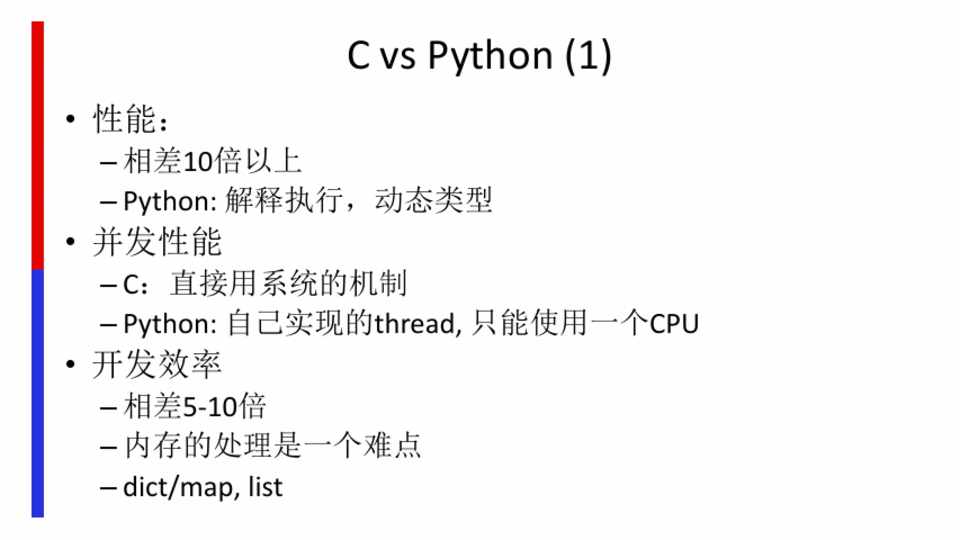 C vs Python (1)

• 性能：
 – 相差10倍以上
 – Python: 解释执行，动态类型
• 并发性能
 – C：直接用系统的机制
 – Python: 自己实现的thread, 只能使用一个CPU
• 开发效率
 – 相差5-10倍
 – 内存的处理是一个难点
 – dict/map, list